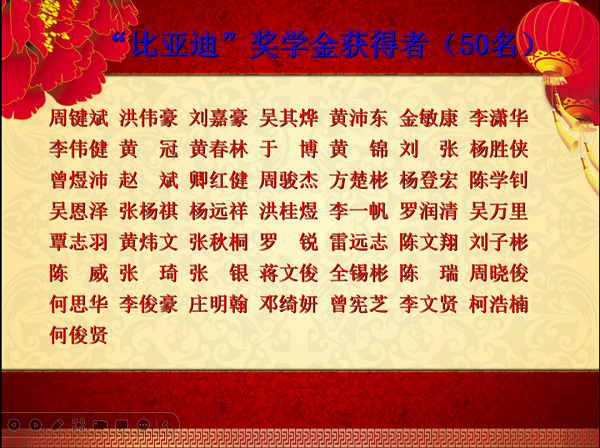 “比亚迪”奖学金获得者（50名）

周键斌 洪伟豪 刘嘉豪 吴其烨 黄沛东 金敏康 李潇华
李伟健 黄 冠 黄春林 于 博 黄 锦 刘 张 杨胜侠
曾煜沛 赵 斌 卿红健 周骏杰 方楚彬 杨登宏 陈学钊
吴恩泽 张杨祺 杨远祥 洪桂煜 李一帆 罗润清 吴万里
覃志羽 黄炜文 张秋桐 罗 锐 雷远志 陈文翔 刘子彬
陈 威 张 琦 张 银 蒋文俊 全锡彬 陈 瑞 周晓俊
何思华 李俊豪 庄明翰 邓绮妍 曾宪芝 李文贤 柯浩楠
何俊贤